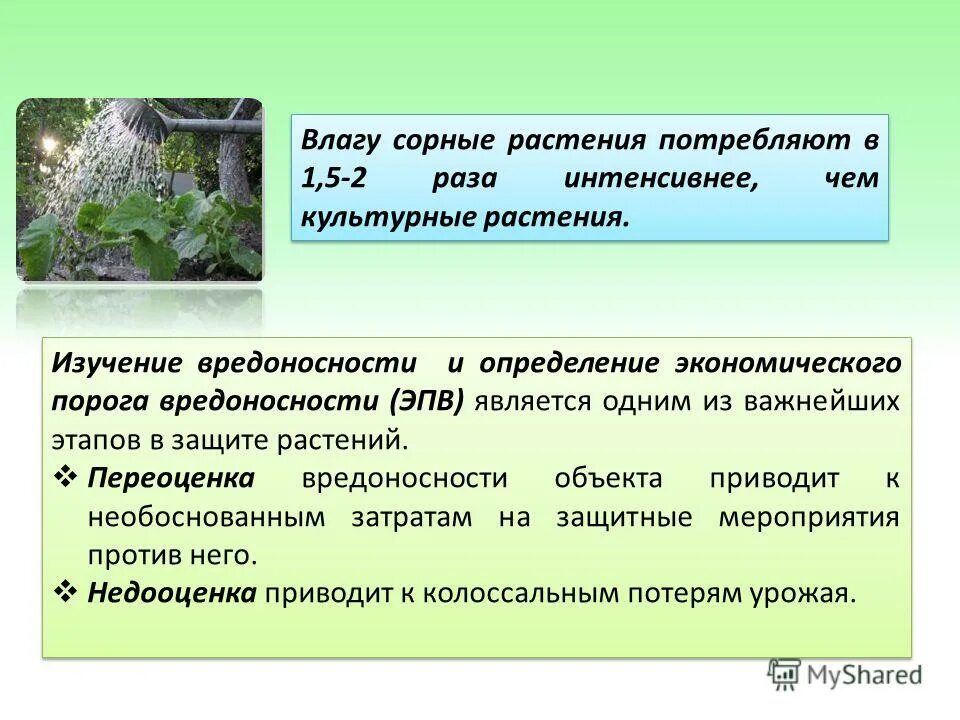 Влагу сорные растения потребляют в 1,5-2 раза интенсивнее, чем культурные растения.

Изучение вредоносности и определение экономического порога вредоносности (ЭПВ) является одним из важнейших этапов в защите растений.

❖ Переоценка вредоносности объекта приводит к необоснованным затратам на защитные мероприятия против него.

❖ Недооценка приводит к колоссальным потерям урожая.

MyShared